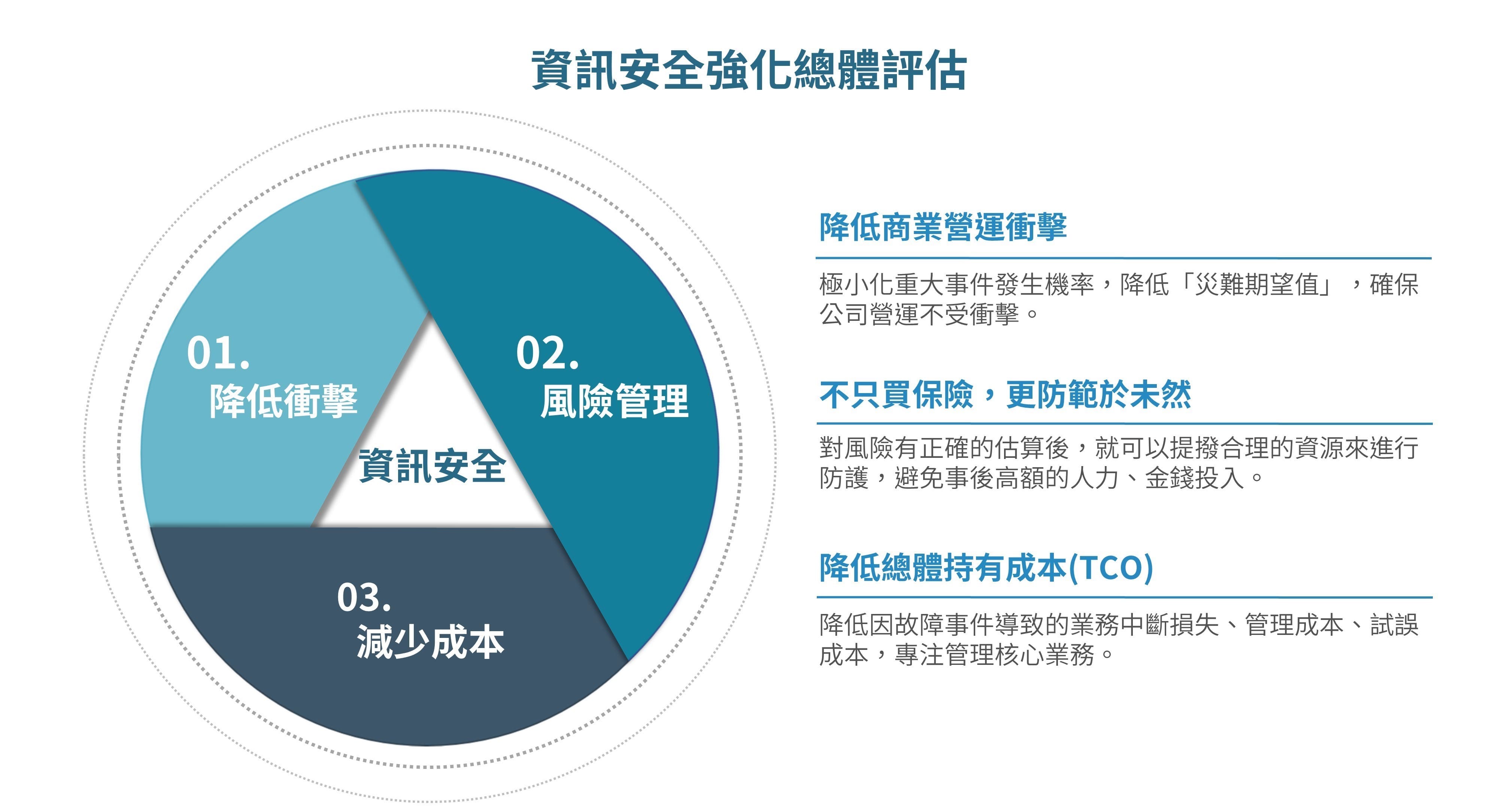 資訊安全強化總體評估

01.
降低衝擊

02.
風險管理

資訊安全

03.
減少成本

降低商業營運衝擊

極小化重大事件發生機率，降低「災難期望值」，確保公司營運不受衝擊。

不只買保險，更防範於未然

對風險有正確的估算後，就可以提撥合理的資源來進行防護，避免事後高額的人力、金錢投入。

降低總體持有成本(TCO)

降低因故障事件導致的業務中斷損失、管理成本、試誤成本，專注管理核心業務。